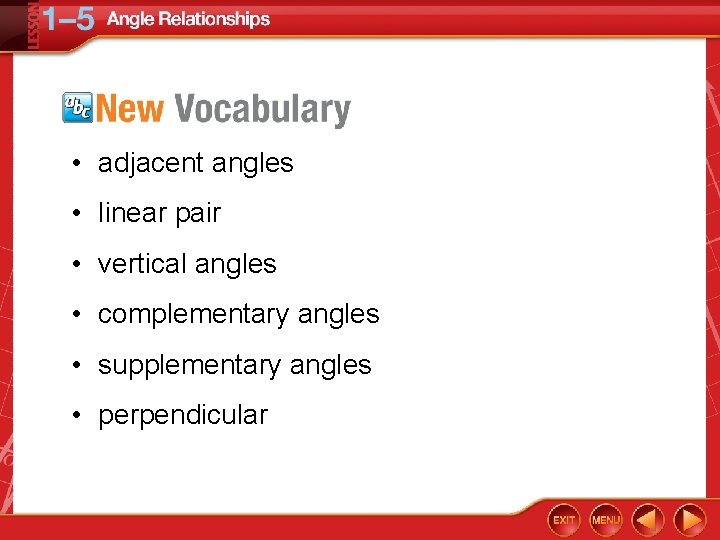 LESSON 1–5 Angle Relationships

abc New Vocabulary

• adjacent angles
• linear pair
• vertical angles
• complementary angles
• supplementary angles
• perpendicular

EXIT MENU